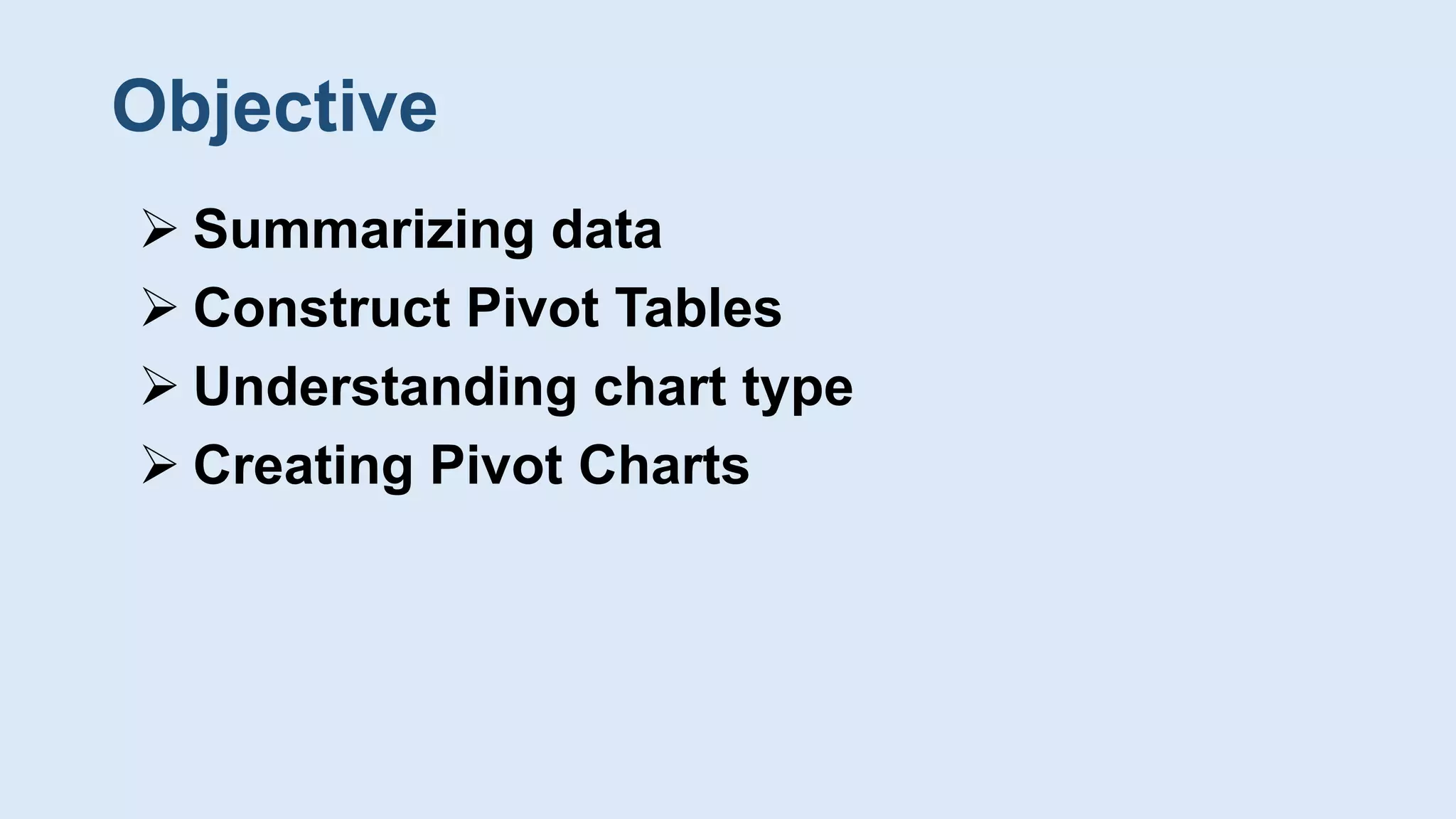 Objective

➢ Summarizing data
➢ Construct Pivot Tables
➢ Understanding chart type
➢ Creating Pivot Charts